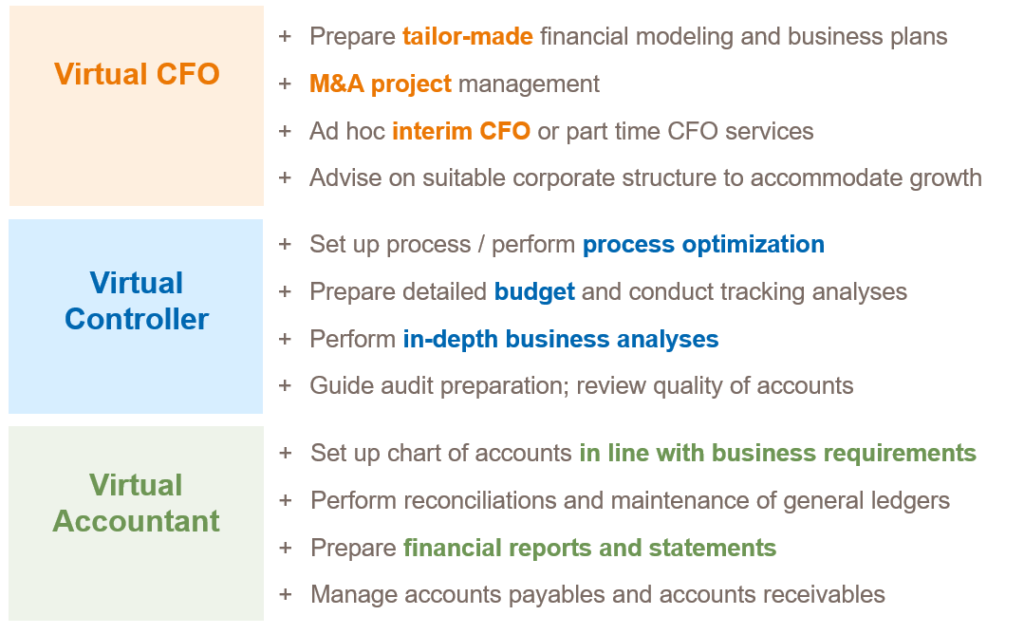 Virtual CFO

+ Prepare tailor-made financial modeling and business plans
+ M&A project management
+ Ad hoc interim CFO or part time CFO services
+ Advise on suitable corporate structure to accommodate growth

Virtual Controller

+ Set up process / perform process optimization
+ Prepare detailed budget and conduct tracking analyses
+ Perform in-depth business analyses
+ Guide audit preparation; review quality of accounts

Virtual Accountant

+ Set up chart of accounts in line with business requirements
+ Perform reconciliations and maintenance of general ledgers
+ Prepare financial reports and statements
+ Manage accounts payables and accounts receivables